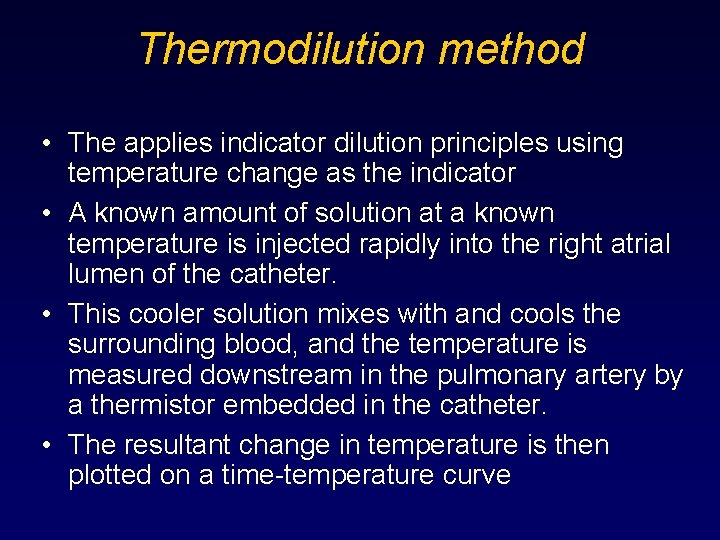 Thermodilution method

• The applies indicator dilution principles using temperature change as the indicator

• A known amount of solution at a known temperature is injected rapidly into the right atrial lumen of the catheter.

• This cooler solution mixes with and cools the surrounding blood, and the temperature is measured downstream in the pulmonary artery by a thermistor embedded in the catheter.

• The resultant change in temperature is then plotted on a time-temperature curve